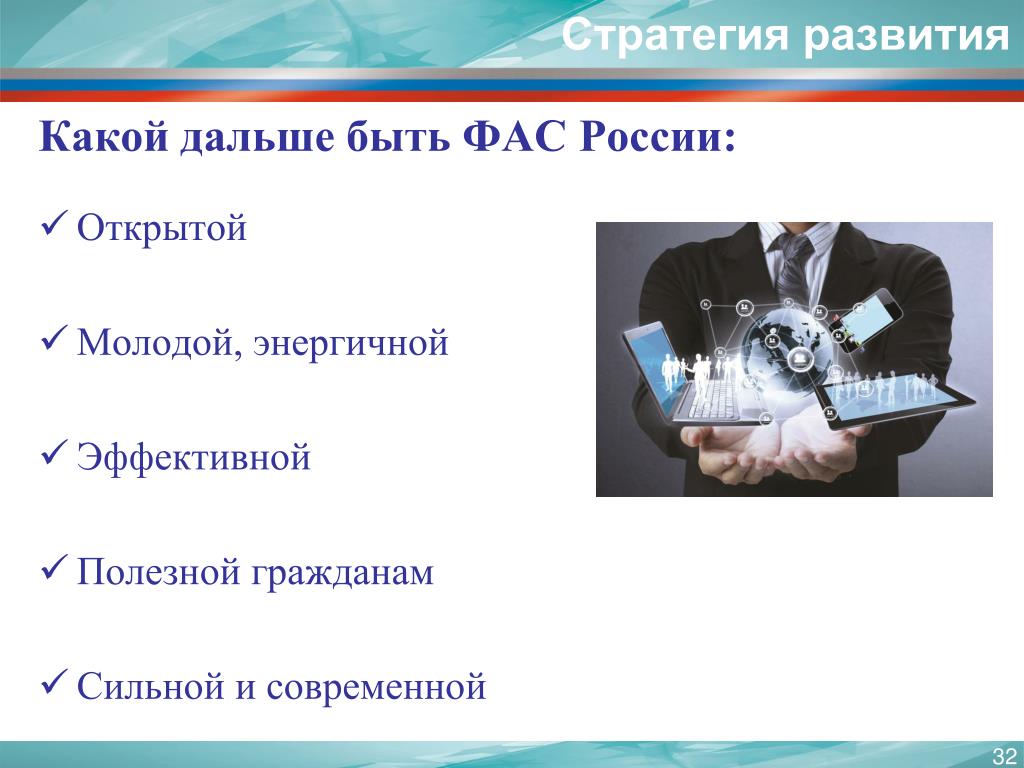 Стратегия развития

Какой дальше быть ФАС России:

✓ Открытой

✓ Молодой, энергичной

✓ Эффективной

✓ Полезной гражданам

✓ Сильной и современной

32